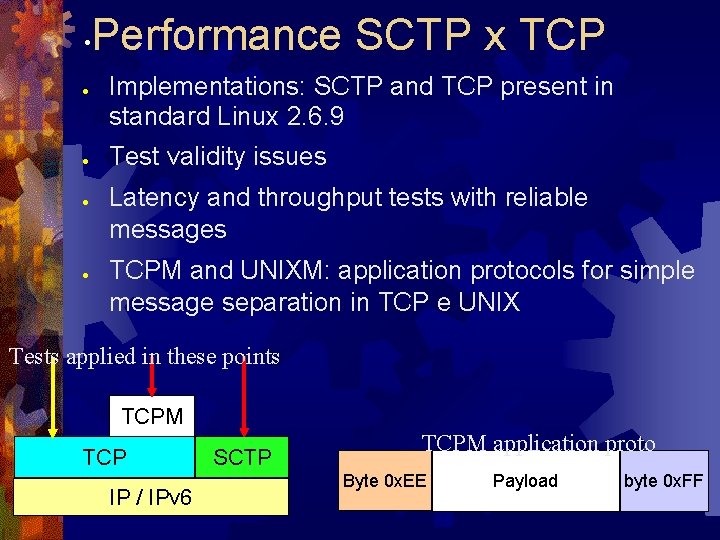 Performance SCTP x TCP

- Implementations: SCTP and TCP present in standard Linux 2.6.9
- Test validity issues
- Latency and throughput tests with reliable messages
- TCPM and UNIXM: application protocols for simple message separation in TCP e UNIX

Tests applied in these points

TCPM

TCP

SCTP

IP / IPv6

TCPM application proto

Byte 0xEE

Payload

byte 0xFF